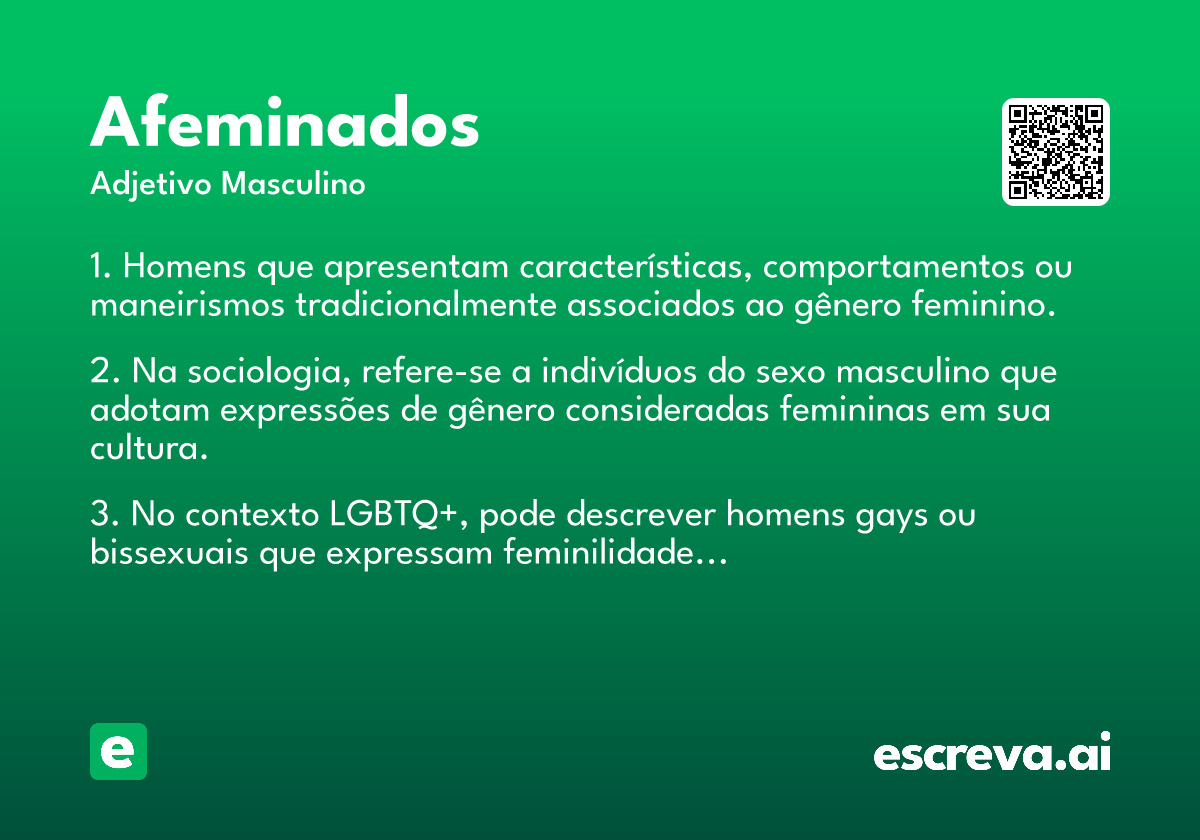 Afeminados

Adjetivo Masculino

1. Homens que apresentam características, comportamentos ou maneirismos tradicionalmente associados ao gênero feminino.

2. Na sociologia, refere-se a indivíduos do sexo masculino que adotam expressões de gênero consideradas femininas em sua cultura.

3. No contexto LGBTQ+, pode descrever homens gays ou bissexuais que expressam feminilidade...

e

escreva.ai